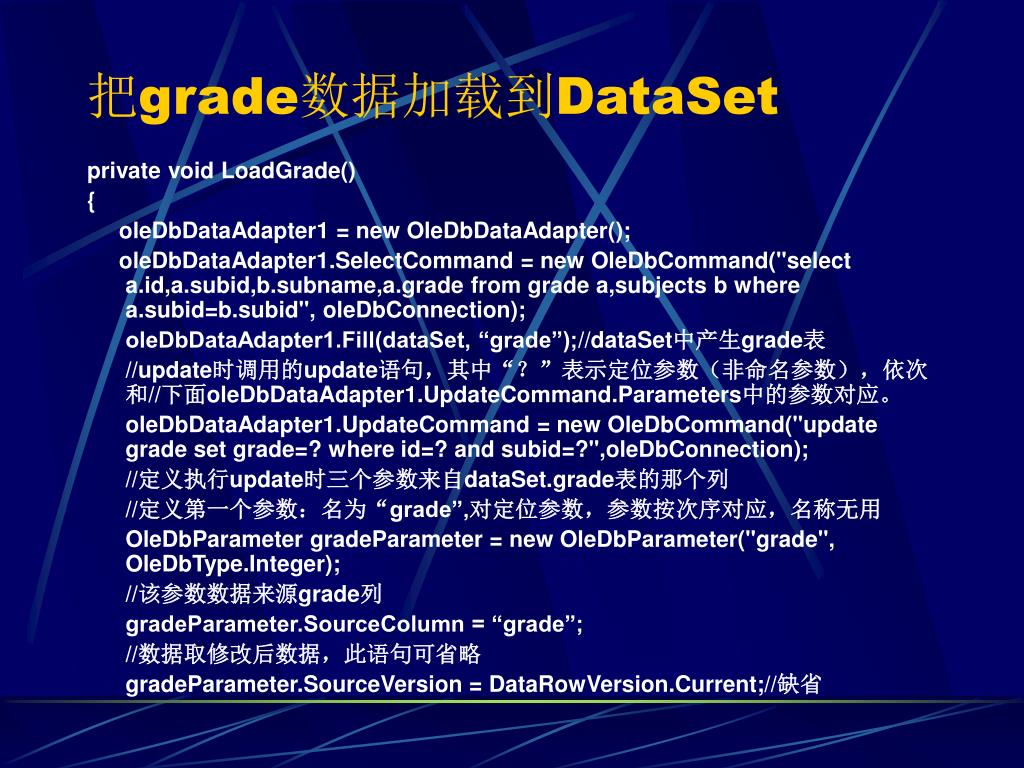 把grade数据加载到DataSet

private void LoadGrade()
{
oleDbDataAdapter1 = new OleDbDataAdapter();
oleDbDataAdapter1.SelectCommand = new OleDbCommand("select a.id,a.subid,b.subname,a.grade from grade a,subjects b where a.subid=b.subid", oleDbConnection);
oleDbDataAdapter1.Fill(dataSet, “grade”);//dataSet中产生grade表
//update时调用的update语句，其中“？”表示定位参数（非命名参数），依次和//下面oleDbDataAdapter1.UpdateCommand.Parameters中的参数对应。
oleDbDataAdapter1.UpdateCommand = new OleDbCommand("update grade set grade=? where id=? and subid=?",oleDbConnection);
//定义执行update时三个参数来自dataSet.grade表的那个列
//定义第一个参数：名为“grade”,对定位参数，参数按次序对应，名称无用
OleDbParameter gradeParameter = new OleDbParameter("grade", OleDbType.Integer);
//该参数数据来源grade列
gradeParameter.SourceColumn = “grade”;
//数据取修改后数据，此语句可省略
gradeParameter.SourceVersion = DataRowVersion.Current;//缺省